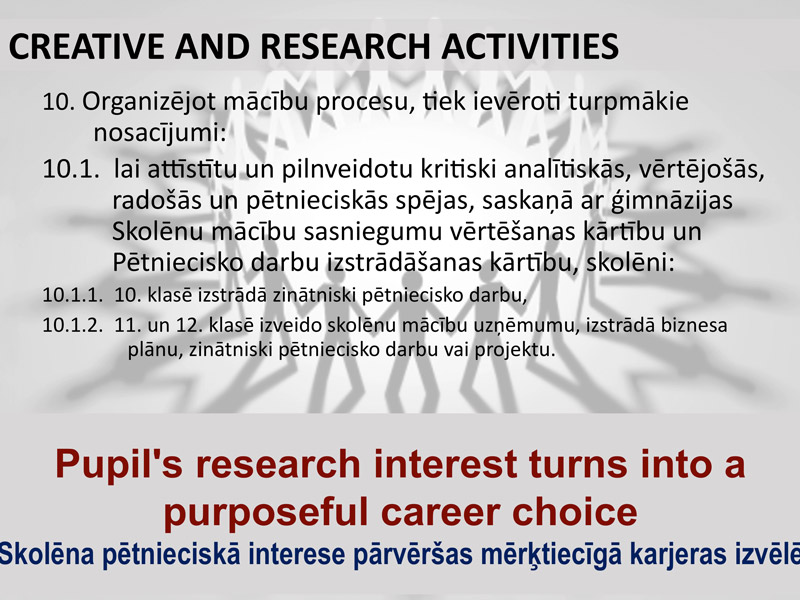 CREATIVE AND RESEARCH ACTIVITIES

10. Organizējot mācību procesu, tiek ievēroti turpmākie nosacījumi:

10.1. lai attīstītu un pilnveidotu kritiski analītiskās, vērtējošās, radošās un pētnieciskās spējas, saskaņā ar ģimnāzijas Skolēnu mācību sasniegumu vērtēšanas kārtību un Pētniecisko darbu izstrādāšanas kārtību, skolēni:

10.1.1. 10. klasē izstrādā zinātniski pētniecisko darbu,

10.1.2. 11. un 12. klasē izveido skolēnu mācību uzņēmumu, izstrādā biznesa plānu, zinātniski pētniecisko darbu vai projektu.

Pupil's research interest turns into a purposeful career choice

Skolēna pētnieciskā interese pārvēršas mērķtiecīgā karjeras izvēlē